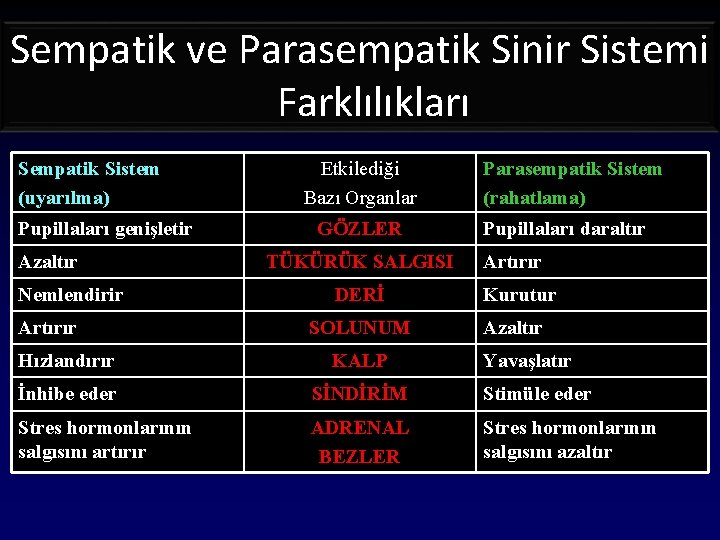 Sempatik ve Parasempatik Sinir Sistemi Farklılıkları

| Sempatik Sistem (uyarılma) | Etkilediği Bazı Organlar | Parasempatik Sistem (rahatlama) |
|---|---|---|
| Pupillaları genişletir | GÖZLER | Pupillaları daraltır |
| Azaltır | TÜKÜRÜK SALGISI | Artırır |
| Nemlendirir | DERİ | Kurutur |
| Artırır | SOLUNUM | Azaltır |
| Hızlandırır | KALP | Yavaşlatır |
| İnhibe eder | SİNDİRİM | Stimüle eder |
| Stres hormonlarının salgısını artırır | ADRENAL BEZLER | Stres hormonlarının salgısını azaltır |